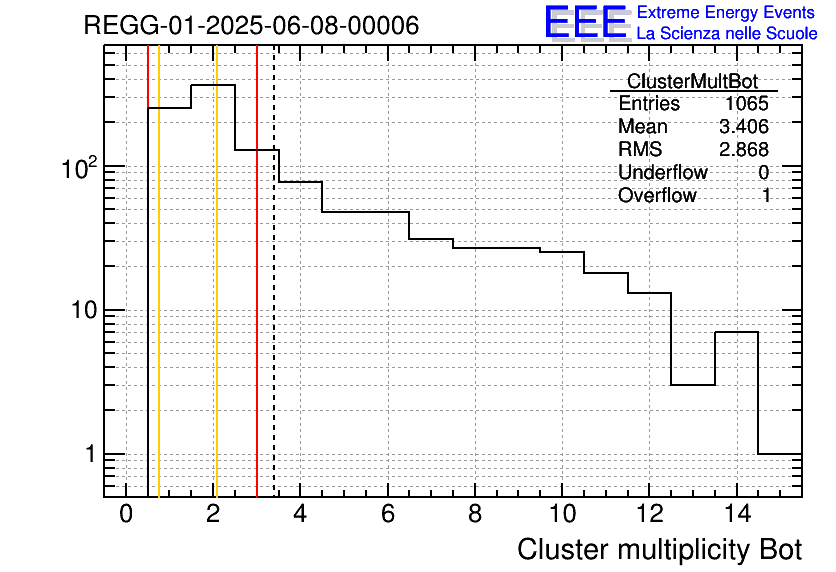 REGG-01-2025-06-08-00006

EEE Extreme Energy Events
La Scienza nelle Scuole

| ClusterMultBot | |
|---|---|
| Entries | 1065 |
| Mean | 3.406 |
| RMS | 2.868 |
| Underflow | 0 |
| Overflow | 1 |

$10^2$
10
1

0 2 4 6 8 10 12 14

Cluster multiplicity Bot